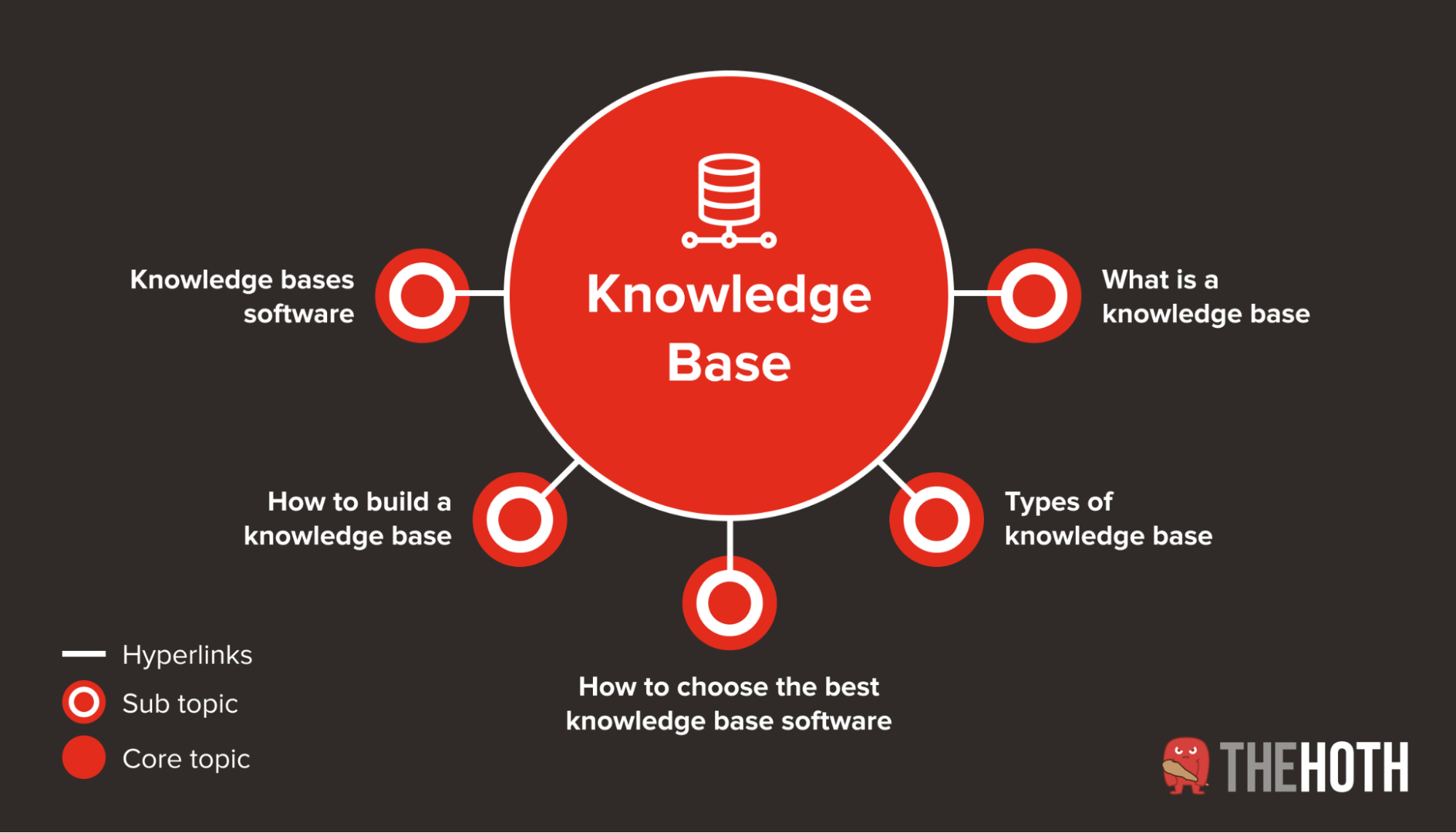 Knowledge Base

Knowledge bases software

What is a knowledge base

How to build a knowledge base

Types of knowledge base

How to choose the best knowledge base software

Hyperlinks
Sub topic
Core topic

THEHOTH